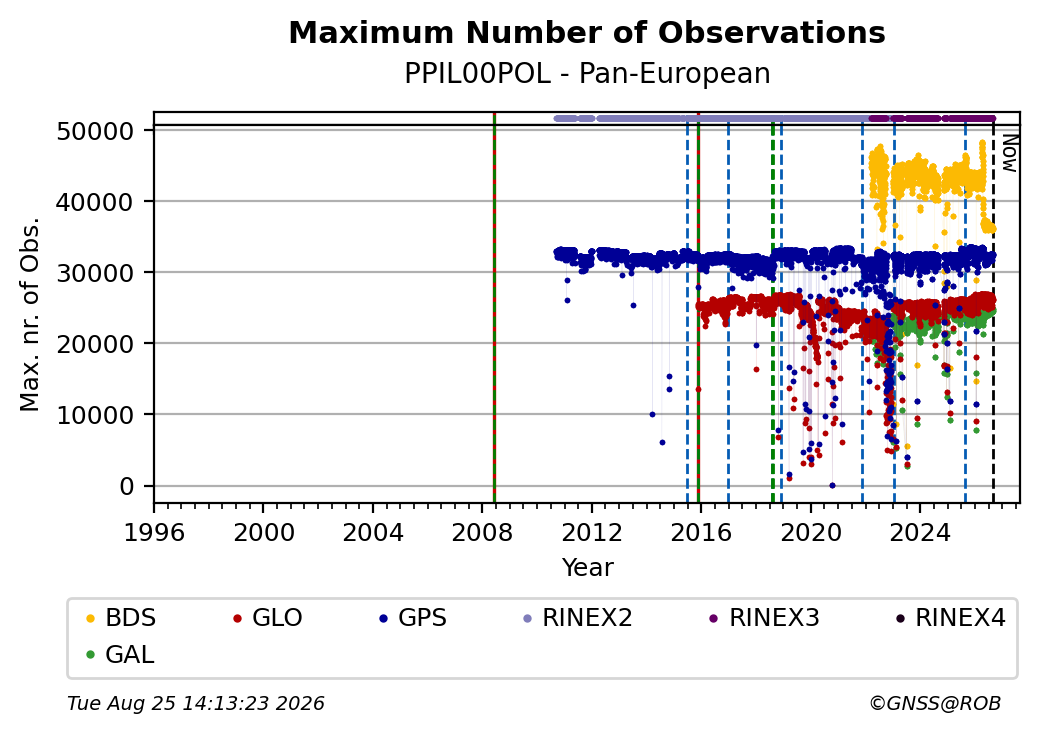 Maximum Number of Observations
PPIL00POL - Pan-European

Max. nr. of Obs.

50000
40000
30000
20000
10000
0

Now

1996 2000 2004 2008 2012 2016 2020 2024
Year

BDS GLO GPS RINEX2 RINEX3 RINEX4
GAL

Tue Aug 25 14:13:23 2026
©GNSS@ROB